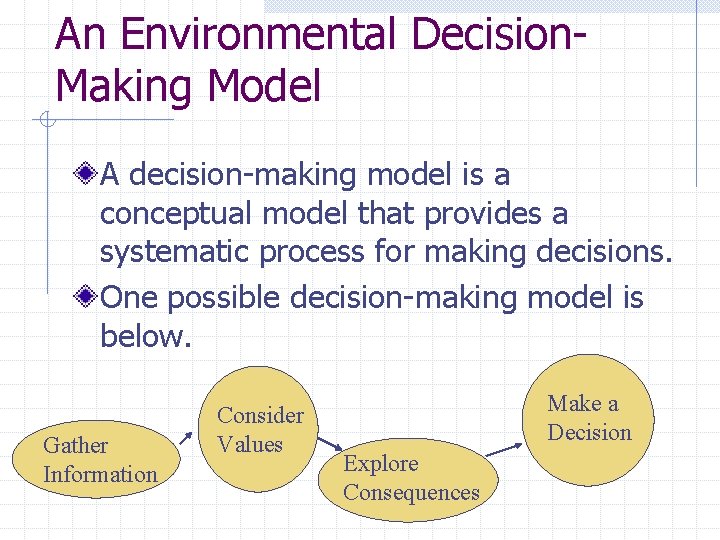 An Environmental Decision-Making Model

A decision-making model is a conceptual model that provides a systematic process for making decisions.

One possible decision-making model is below.

Gather Information

Consider Values

Explore Consequences

Make a Decision